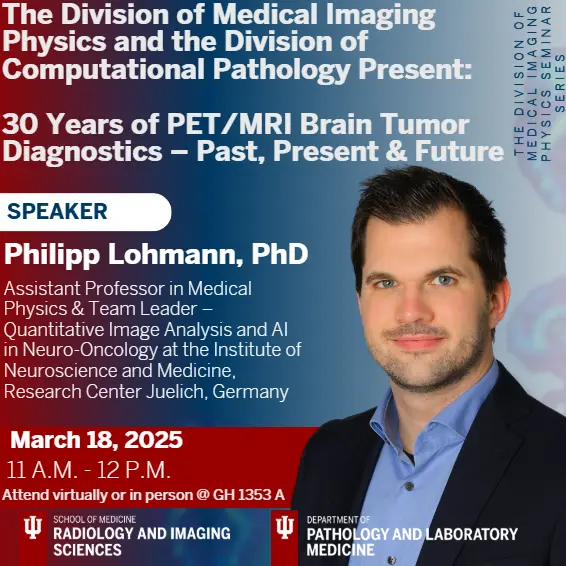 The Division of Medical Imaging Physics and the Division of Computational Pathology Present:

30 Years of PET/MRI Brain Tumor Diagnostics – Past, Present & Future

THE DIVISION OF MEDICAL IMAGING PHYSICS SEMINAR SERIES

SPEAKER

Philipp Lohmann, PhD

Assistant Professor in Medical Physics & Team Leader – Quantitative Image Analysis and AI in Neuro-Oncology at the Institute of Neuroscience and Medicine, Research Center Juelich, Germany

March 18, 2025

11 A.M. - 12 P.M.

Attend virtually or in person @ GH 1353 A

SCHOOL OF MEDICINE
RADIOLOGY AND IMAGING SCIENCES

DEPARTMENT OF
PATHOLOGY AND LABORATORY MEDICINE